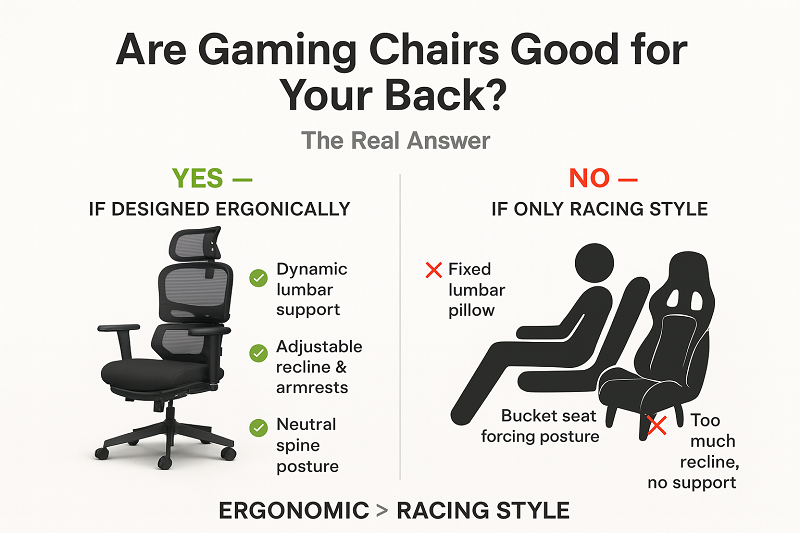 Are Gaming Chairs Good for Your Back?

The Real Answer

YES —
IF DESIGNED ERGONICALLY

Dynamic lumbar support

Adjustable recline & armrests

Neutral spine posture

NO —
IF ONLY RACING STYLE

Fixed lumbar pillow

Bucket seat forcing posture

Too much recline, no support

ERGONOMIC > RACING STYLE